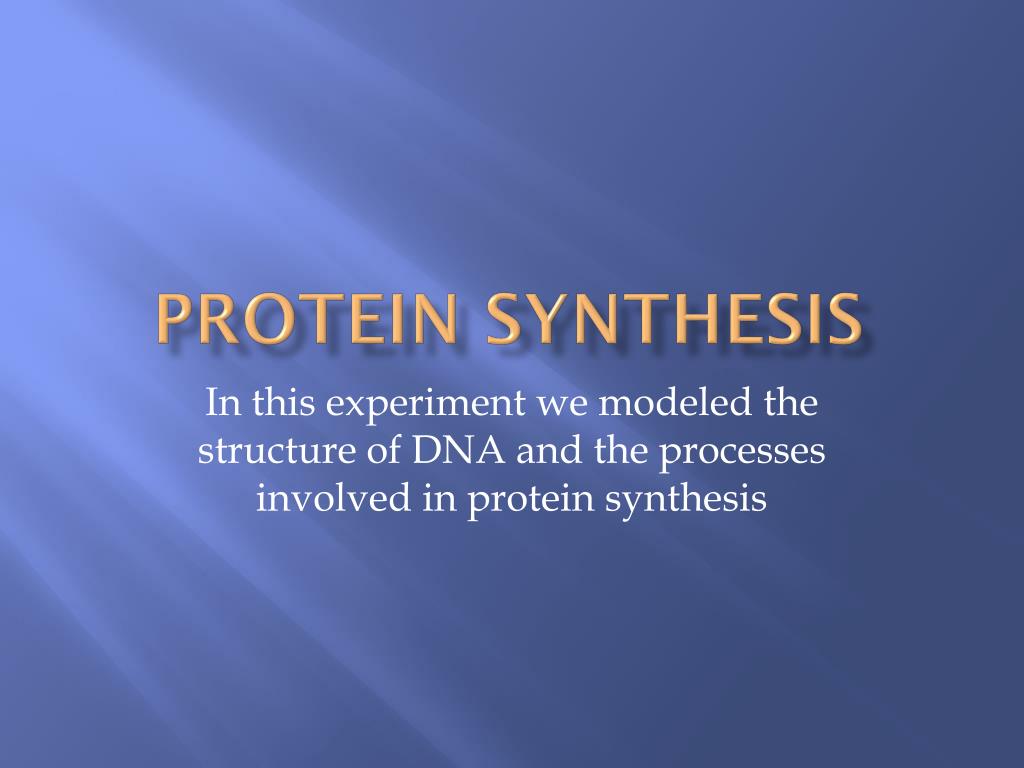 PROTEIN SYNTHESIS

In this experiment we modeled the structure of DNA and the processes involved in protein synthesis